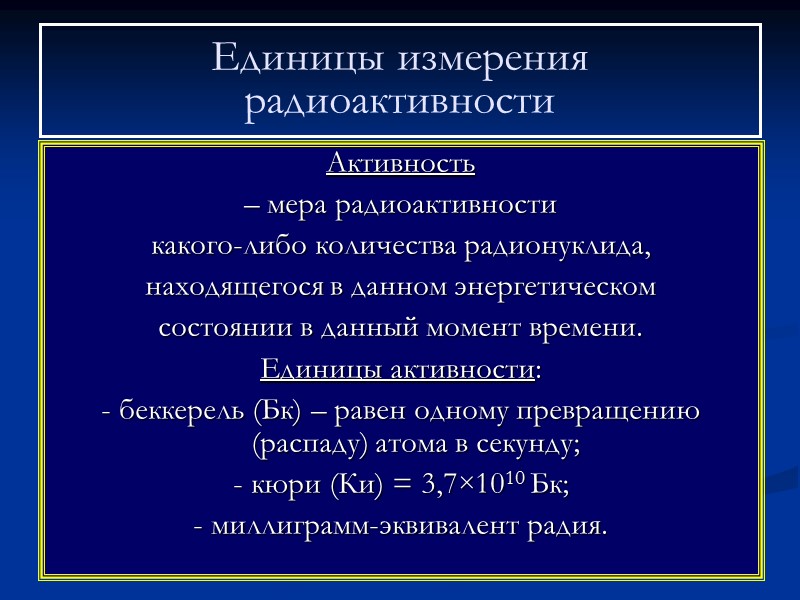 Единицы измерения радиоактивности

Активность

– мера радиоактивности

какого-либо количества радионуклида,

находящегося в данном энергетическом

состоянии в данный момент времени.

Единицы активности:

- беккерель (Бк) – равен одному превращению (распаду) атома в секунду;

- кюри (Ки) = $3,7 \times 10^{10}$ Бк;

- миллиграмм-эквивалент радия.